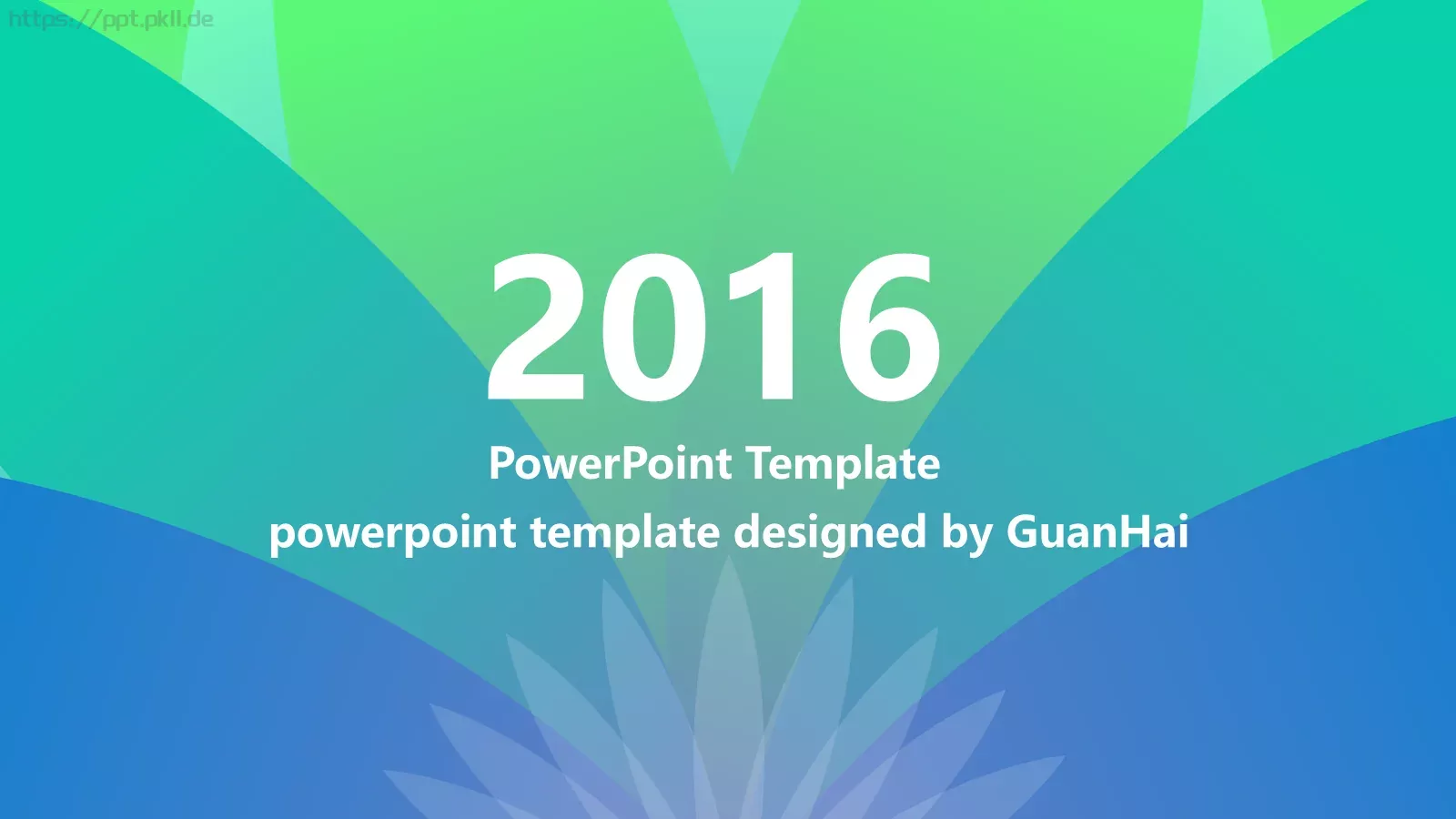 https://ppt.pkll.de

2016

PowerPoint Template

powerpoint template designed by GuanHai